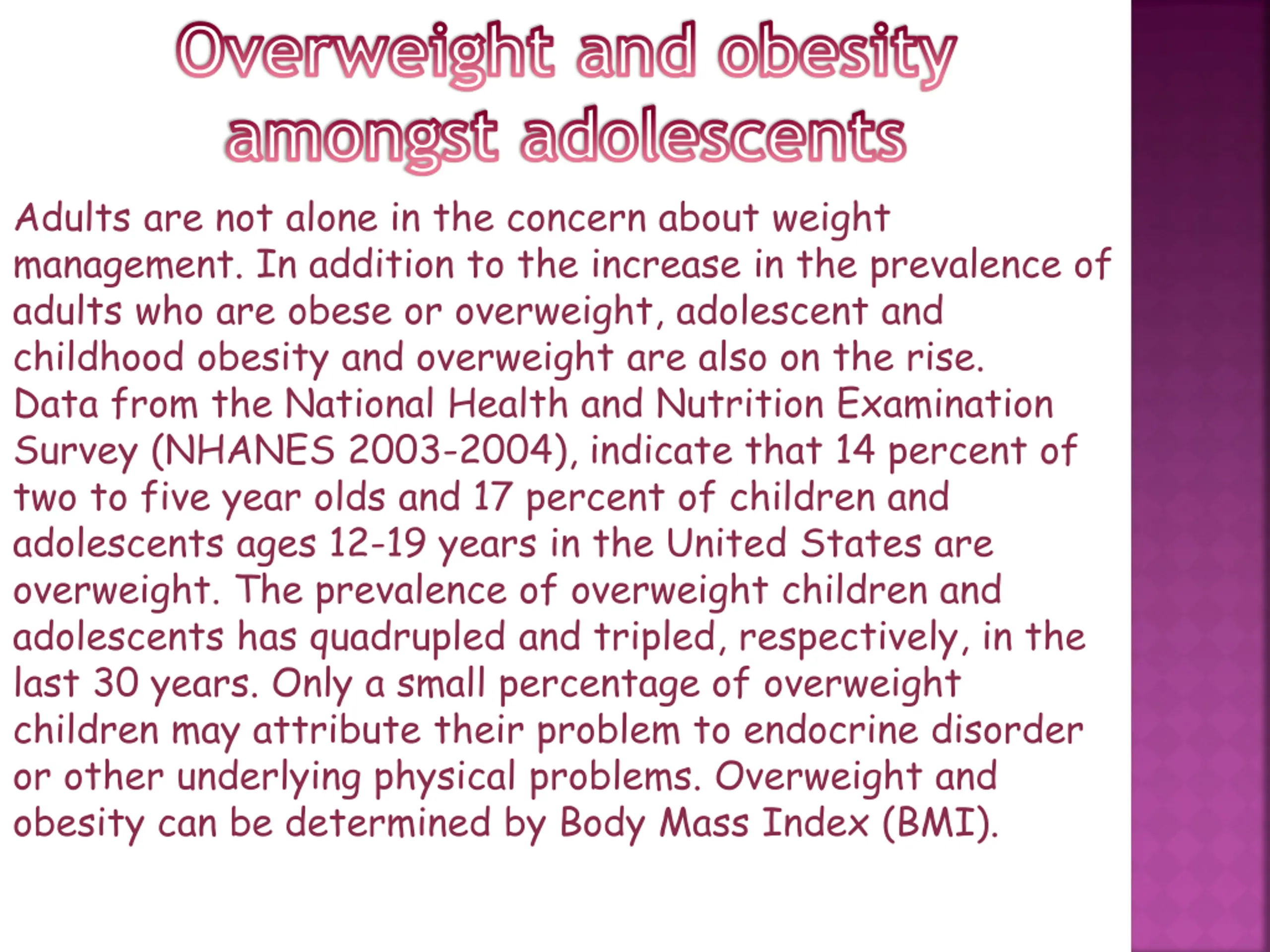 Overweight and obesity amongst adolescents

Adults are not alone in the concern about weight management. In addition to the increase in the prevalence of adults who are obese or overweight, adolescent and childhood obesity and overweight are also on the rise. Data from the National Health and Nutrition Examination Survey (NHANES 2003-2004), indicate that 14 percent of two to five year olds and 17 percent of children and adolescents ages 12-19 years in the United States are overweight. The prevalence of overweight children and adolescents has quadrupled and tripled, respectively, in the last 30 years. Only a small percentage of overweight children may attribute their problem to endocrine disorder or other underlying physical problems. Overweight and obesity can be determined by Body Mass Index (BMI).